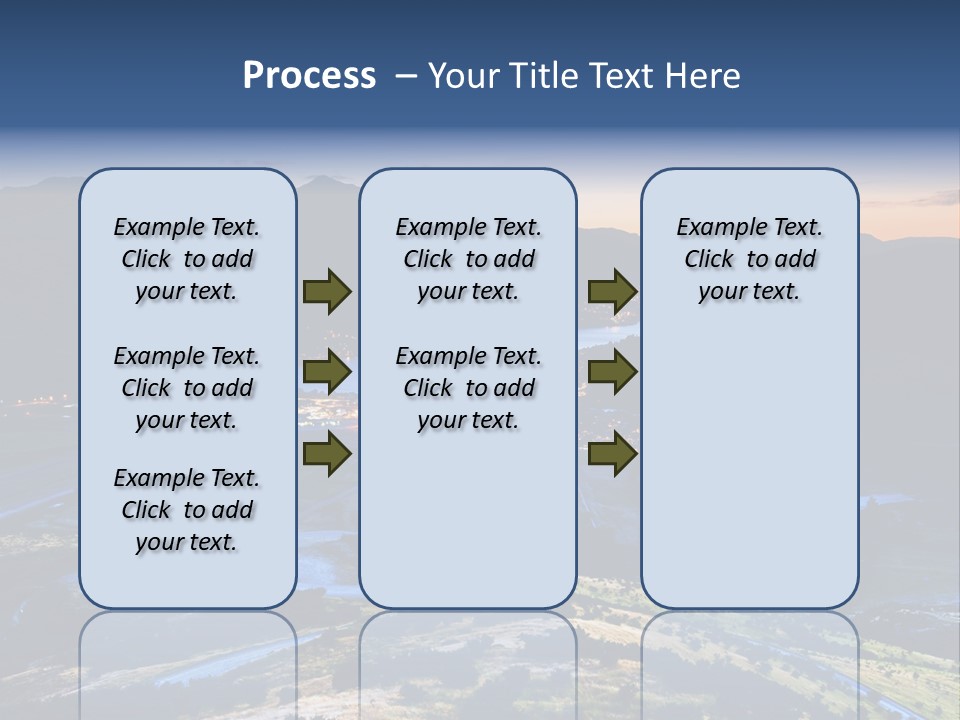 Process – Your Title Text Here

Example Text. Click to add your text.

Example Text. Click to add your text.

Example Text. Click to add your text.

Example Text. Click to add your text.

Example Text. Click to add your text.

Example Text. Click to add your text.